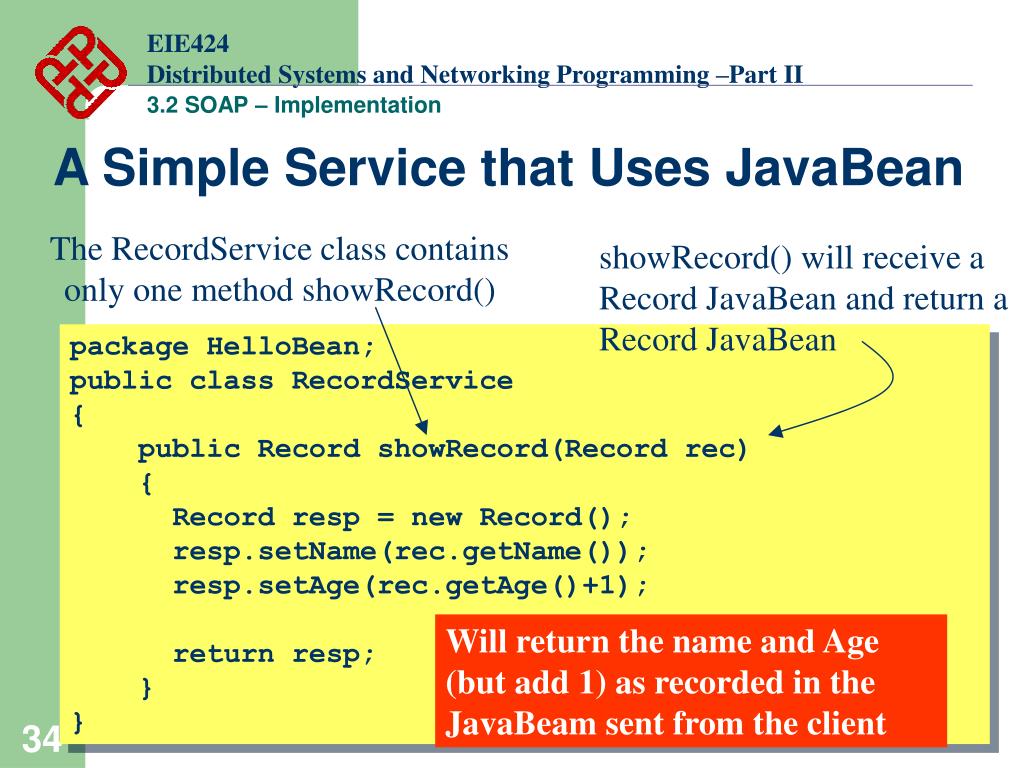 EIE424
Distributed Systems and Networking Programming –Part II
3.2 SOAP – Implementation

A Simple Service that Uses JavaBean

The RecordService class contains only one method showRecord()

showRecord() will receive a Record JavaBean and return a Record JavaBean

package HelloBean;
public class RecordService
{
    public Record showRecord(Record rec)
    {
        Record resp = new Record();
        resp.setName(rec.getName());
        resp.setAge(rec.getAge()+1);

        return resp;
    }
}

Will return the name and Age (but add 1) as recorded in the JavaBeam sent from the client

34